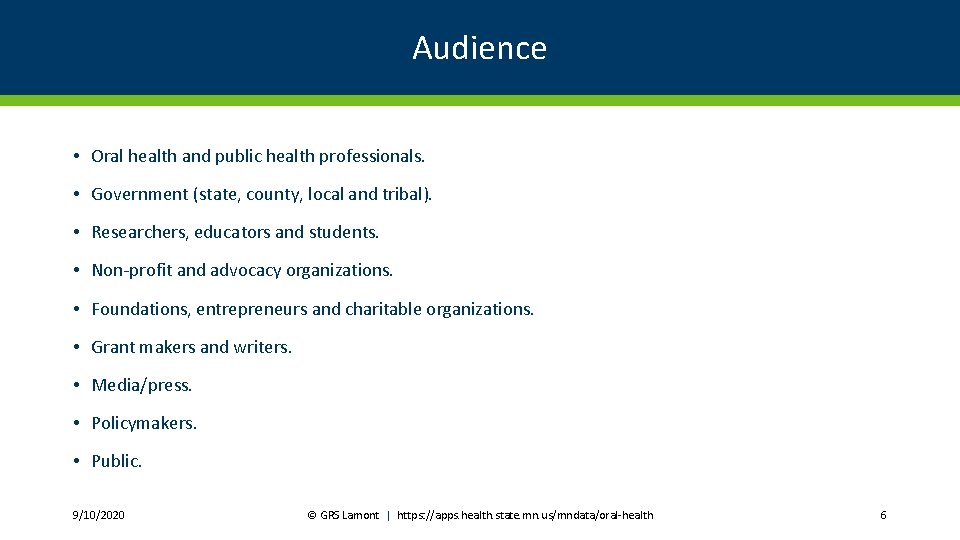 Audience

• Oral health and public health professionals.

• Government (state, county, local and tribal).

• Researchers, educators and students.

• Non-profit and advocacy organizations.

• Foundations, entrepreneurs and charitable organizations.

• Grant makers and writers.

• Media/press.

• Policymakers.

• Public.

9/10/2020

© GRS Lamont | https://apps.health.state.mn.us/mndata/oral-health

6